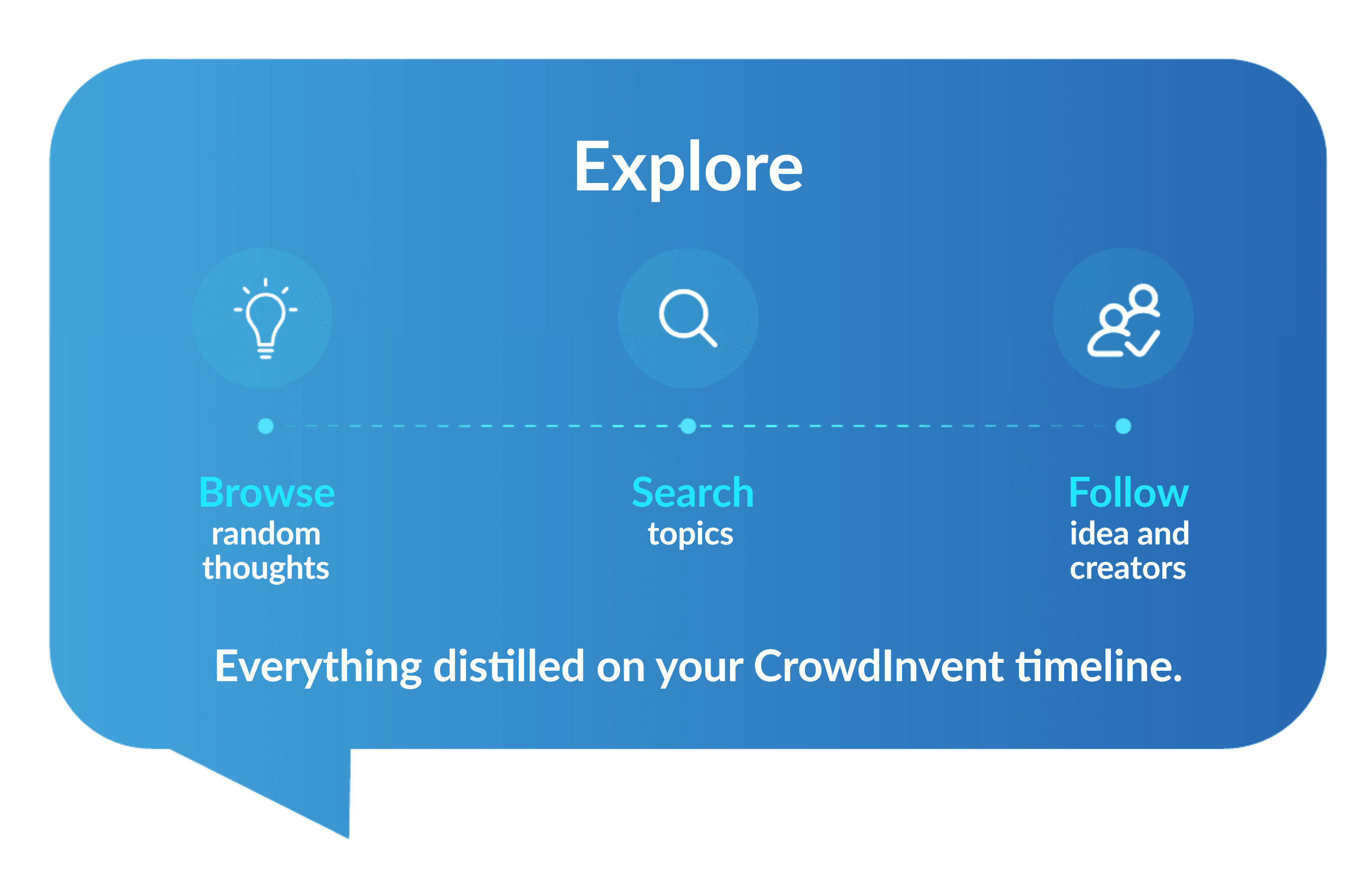 Explore

Browse
random thoughts

Search
topics

Follow
idea and creators

Everything distilled on your CrowdInvent timeline.